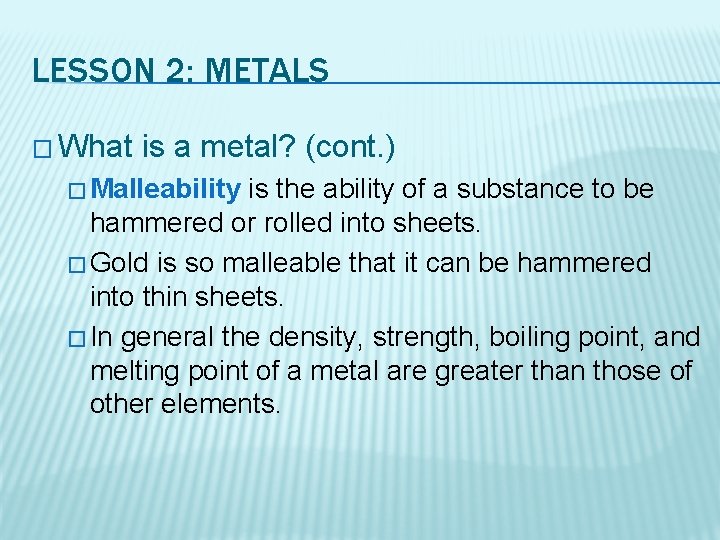 LESSON 2: METALS

□ What is a metal? (cont.)

□ Malleability is the ability of a substance to be hammered or rolled into sheets.

□ Gold is so malleable that it can be hammered into thin sheets.

□ In general the density, strength, boiling point, and melting point of a metal are greater than those of other elements.